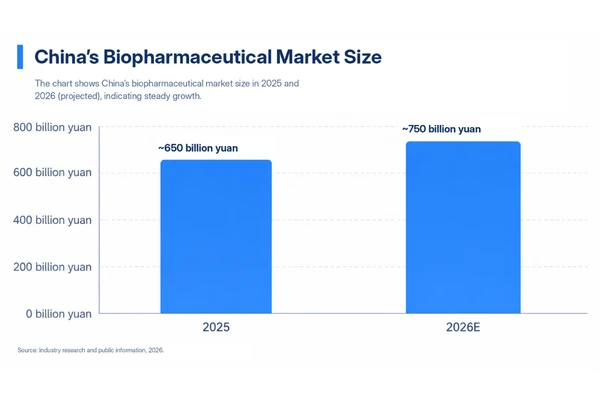 China's Biopharmaceutical Market Size

The chart shows China's biopharmaceutical market size in 2025 and 2026 (projected), indicating steady growth.

800 billion yuan
600 billion yuan
400 billion yuan
200 billion yuan
0 billion yuan

~650 billion yuan
~750 billion yuan

2025
2026E

Source: Industry research and public information, 2026.